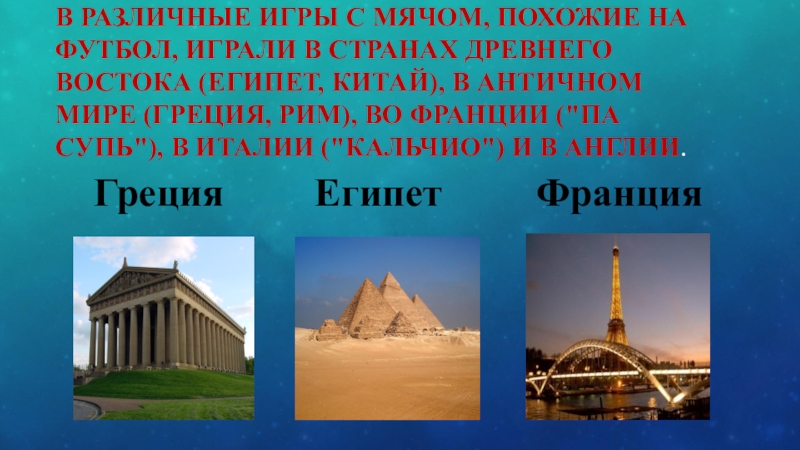 В РАЗЛИЧНЫЕ ИГРЫ С МЯЧОМ, ПОХОЖИЕ НА ФУТБОЛ, ИГРАЛИ В СТРАНАХ ДРЕВНЕГО ВОСТОКА (ЕГИПЕТ, КИТАЙ), В АНТИЧНОМ МИРЕ (ГРЕЦИЯ, РИМ), ВО ФРАНЦИИ ("ПА СУПЬ"), В ИТАЛИИ ("КАЛЬЧИО") И В АНГЛИИ.

Греция

Египет

Франция